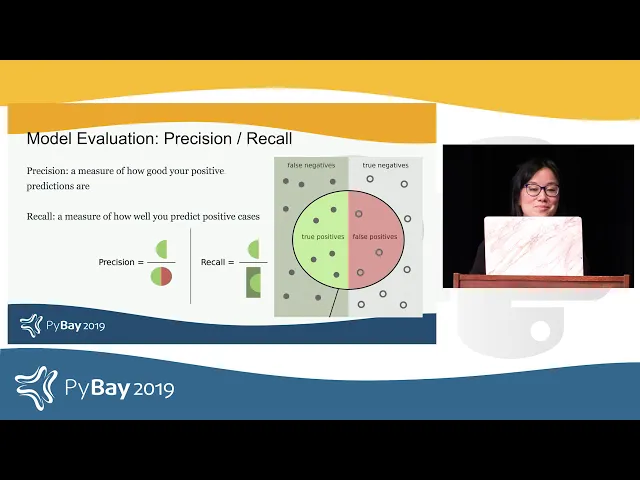 Model Evaluation: Precision / Recall

Precision: a measure of how good your positive predictions are

Recall: a measure of how well you predict positive cases

Precision =

Recall =

false negatives

true negatives

true positives

false positives

PyBay 2019

PyBay 2019